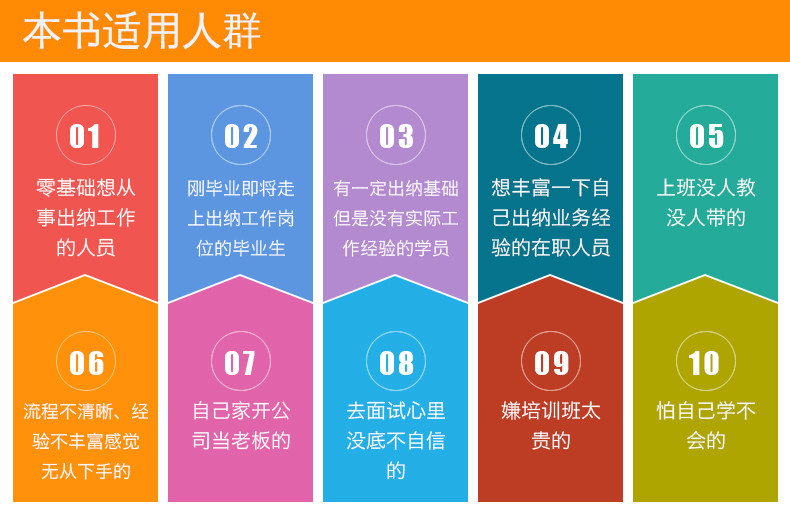 本书适用人群

01
零基础想从事出纳工作的人员

02
刚毕业即将走上出纳工作岗位的毕业生

03
有一定出纳基础但是没有实际工作经验的学员

04
想丰富一下自己出纳业务经验的在职人员

05
上班没人教没人带的

06
流程不清晰、经验不丰富感觉无从下手的

07
自己家开公司当老板的

08
去面试心里没底不自信的

09
嫌培训班太贵的

10
怕自己学不会的